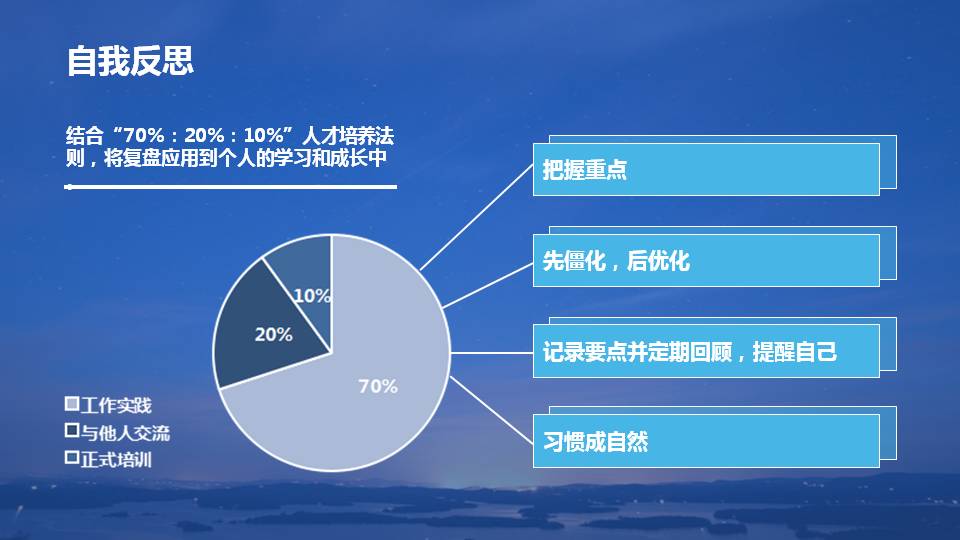 自我反思

结合“70%：20%：10%”人才培养法则，将复盘应用到个人的学习和成长中

10%
20%
70%

工作实践
与他人交流
正式培训

把握重点

先僵化，后优化

记录要点并定期回顾，提醒自己

习惯成自然